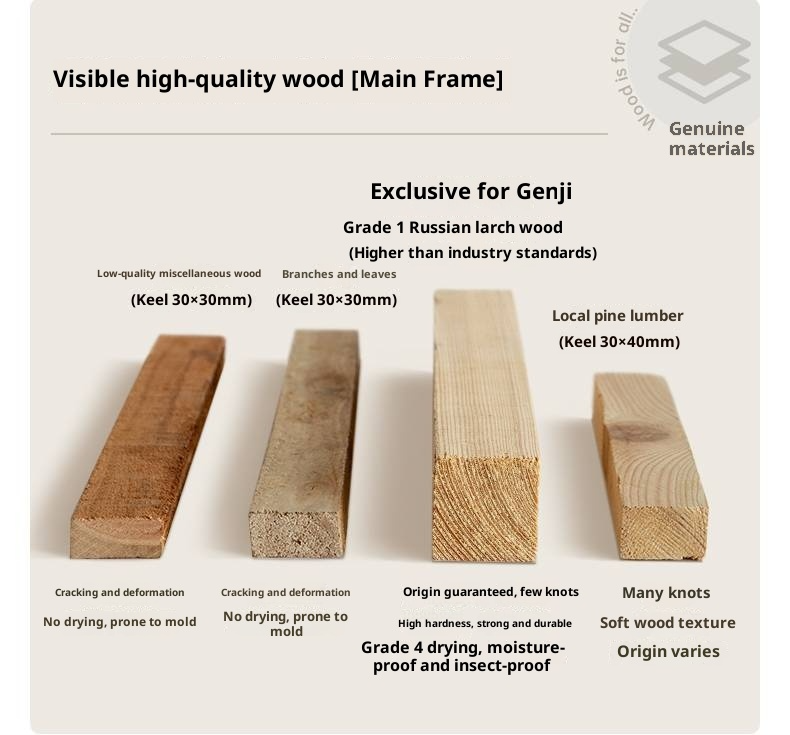 Visible high-quality wood [Main Frame]

Wood is for all.

Genuine materials

Exclusive for Genji

Grade 1 Russian larch wood
(Higher than industry standards)

Low-quality miscellaneous wood
(Keel 30×30mm)

Branches and leaves
(Keel 30×30mm)

Local pine lumber
(Keel 30×40mm)

Cracking and deformation
No drying, prone to mold

Cracking and deformation
No drying, prone to mold

Origin guaranteed, few knots
High hardness, strong and durable
Grade 4 drying, moisture-proof and insect-proof

Many knots
Soft wood texture
Origin varies